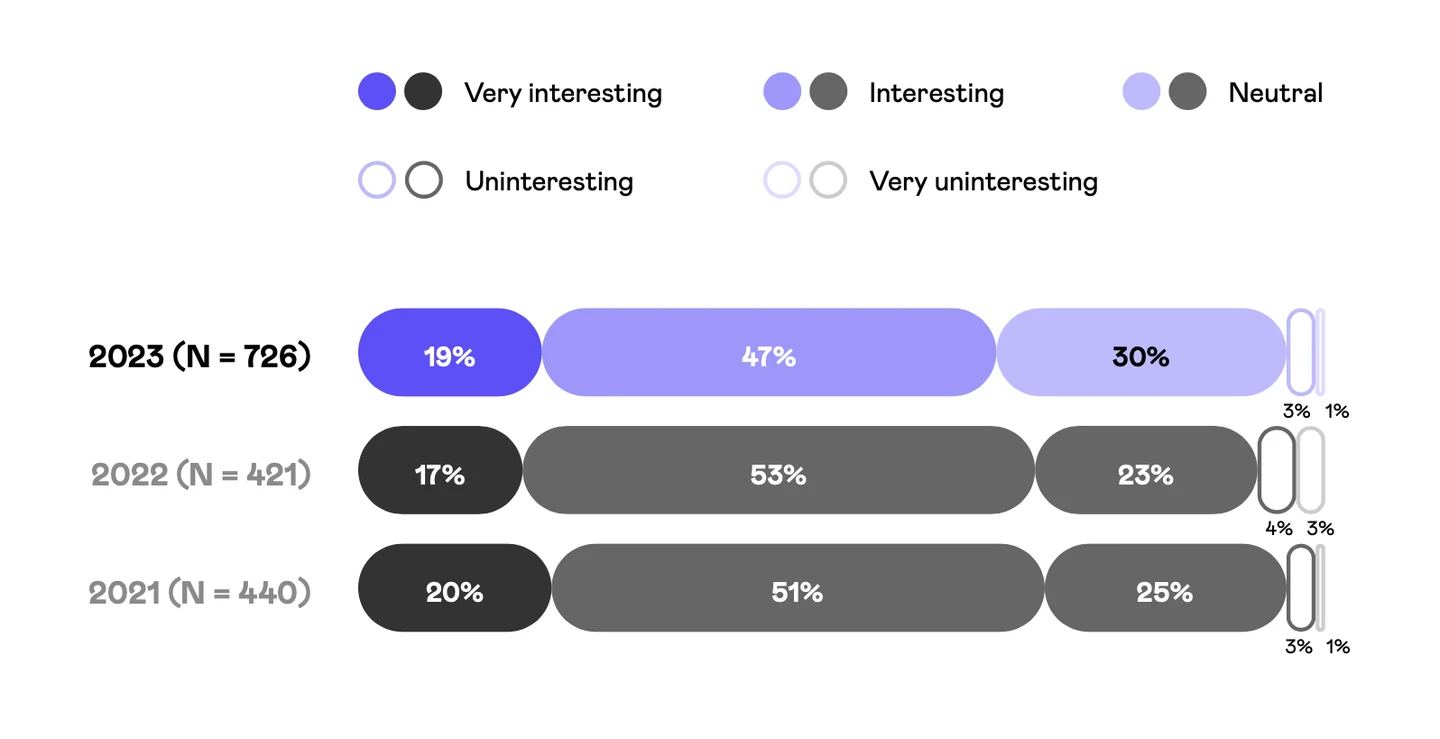 Very interesting
Interesting
Neutral
Uninteresting
Very uninteresting

2023 (N = 726)
19%
47%
30%
3%
1%

2022 (N = 421)
17%
53%
23%
4%
3%

2021 (N = 440)
20%
51%
25%
3%
1%